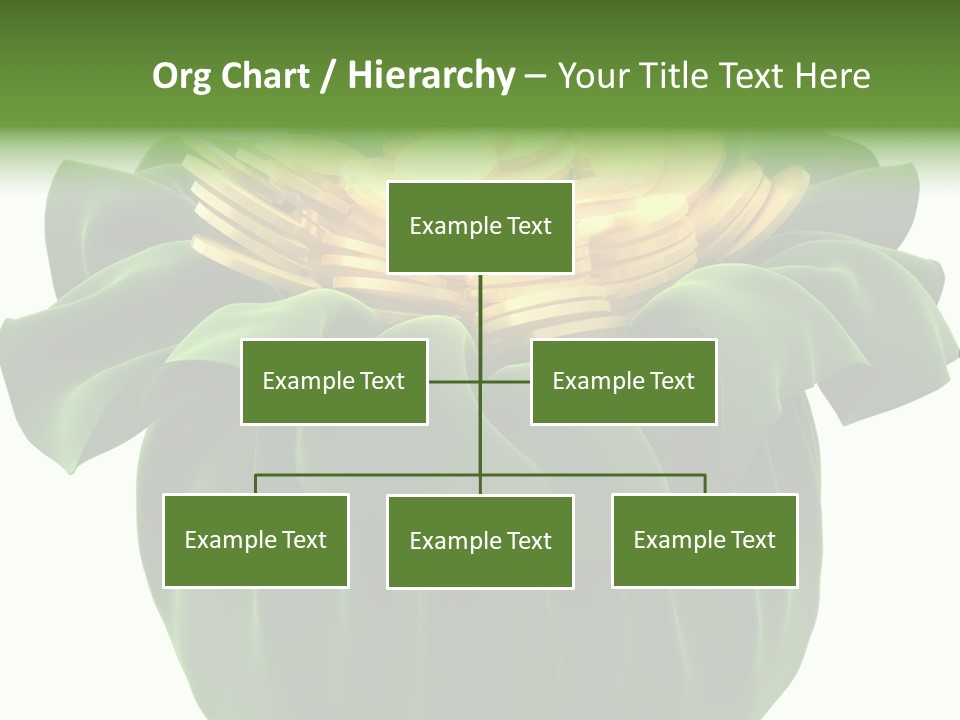 Org Chart / Hierarchy – Your Title Text Here

Example Text

Example Text

Example Text

Example Text

Example Text

Example Text